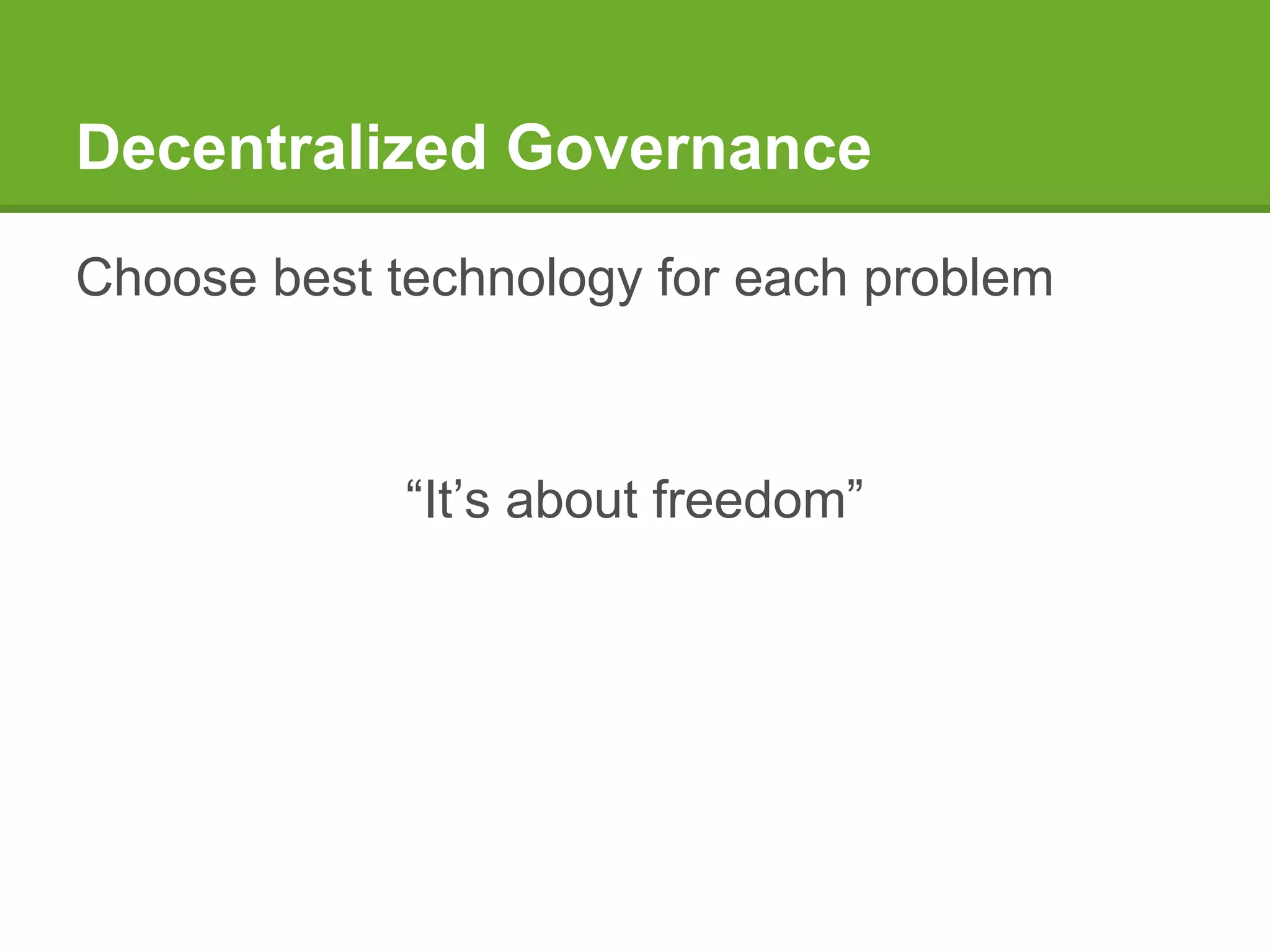 Decentralized Governance

Choose best technology for each problem

“It’s about freedom”